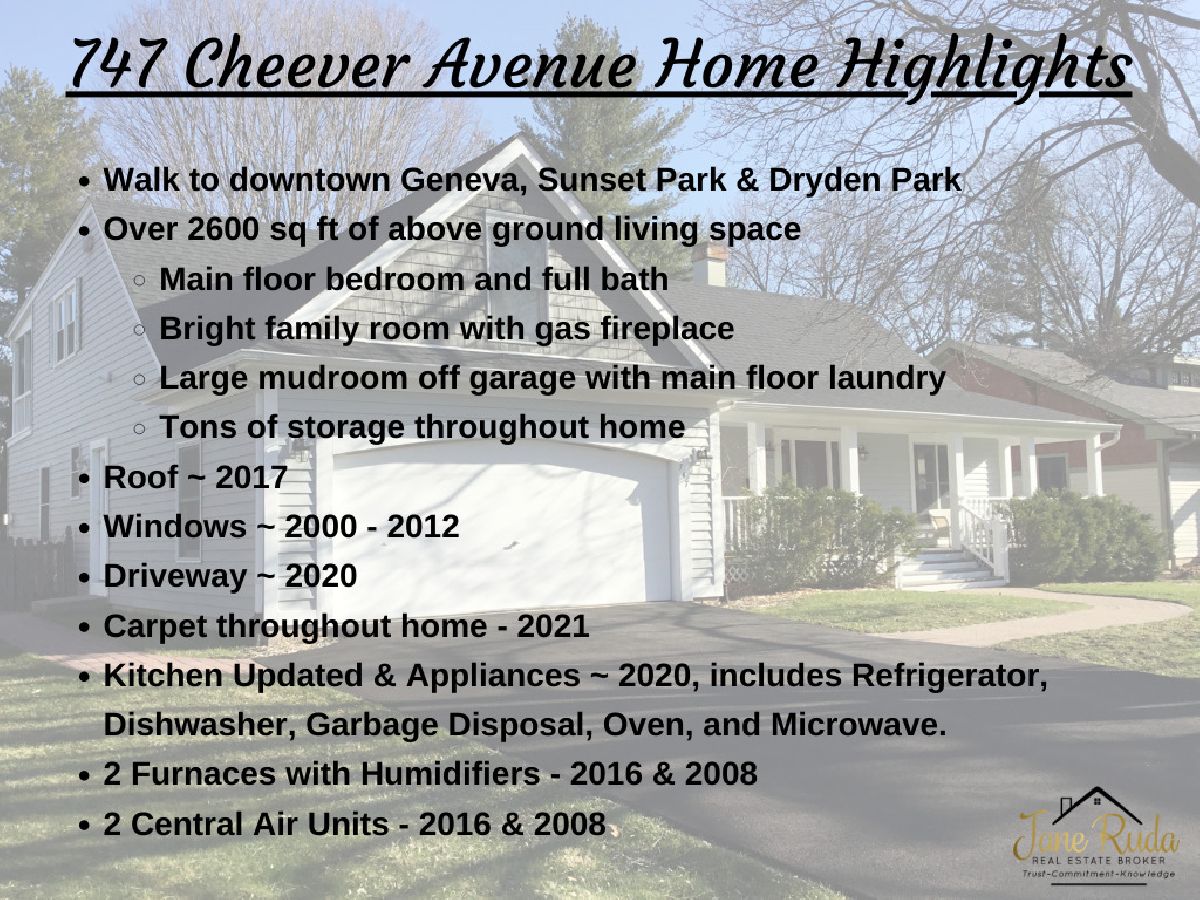 747 Cheever Avenue Home Highlights

- Walk to downtown Geneva, Sunset Park & Dryden Park
- Over 2600 sq ft of above ground living space
  - Main floor bedroom and full bath
  - Bright family room with gas fireplace
  - Large mudroom off garage with main floor laundry
  - Tons of storage throughout home
- Roof ~ 2017
- Windows ~ 2000 - 2012
- Driveway ~ 2020
- Carpet throughout home - 2021
- Kitchen Updated & Appliances ~ 2020, includes Refrigerator, Dishwasher, Garbage Disposal, Oven, and Microwave.
- 2 Furnaces with Humidifiers - 2016 & 2008
- 2 Central Air Units - 2016 & 2008

Jane Ruda
REAL ESTATE BROKER
Trust-Commitment-Knowledge